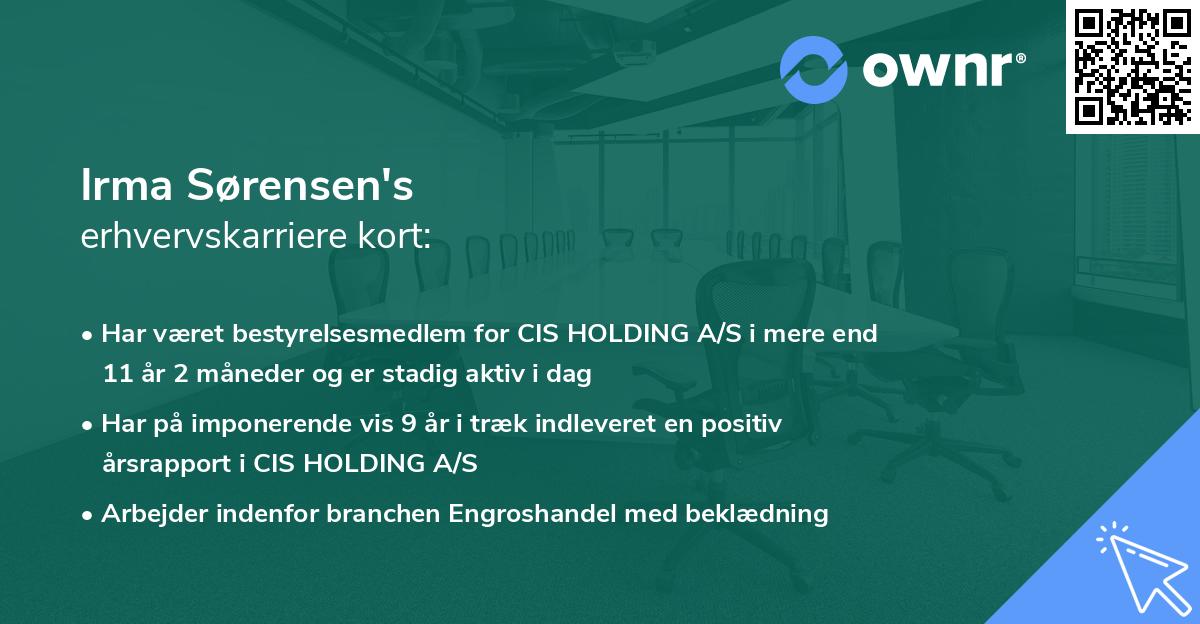 ownr®

Irma Sørensen's
erhvervskarriere kort:

• Har været bestyrelsesmedlem for CIS HOLDING A/S i mere end 11 år 2 måneder og er stadig aktiv i dag

• Har på imponerende vis 9 år i træk indleveret en positiv årsrapport i CIS HOLDING A/S

• Arbejder indenfor branchen Engroshandel med beklædning